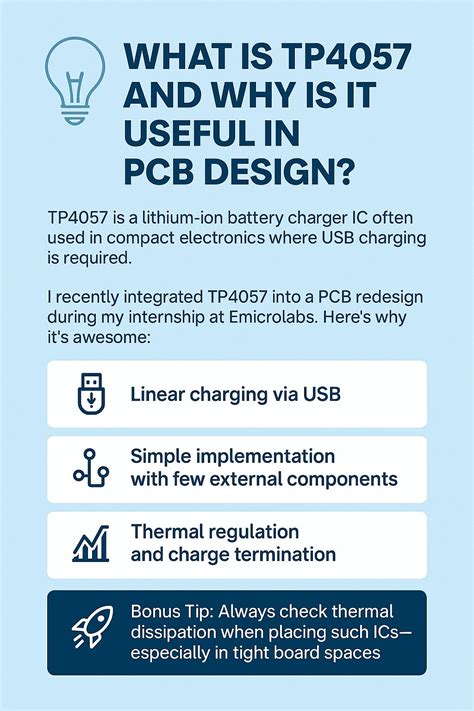 WHAT IS TP4057 AND WHY IS IT USEFUL IN PCB DESIGN?

TP4057 is a lithium-ion battery charger IC often used in compact electronics where USB charging is required.

I recently integrated TP4057 into a PCB redesign during my internship at Emicrolabs. Here's why it's awesome:

Linear charging via USB

Simple implementation with few external components

Thermal regulation and charge termination

Bonus Tip: Always check thermal dissipation when placing such ICs—especially in tight board spaces